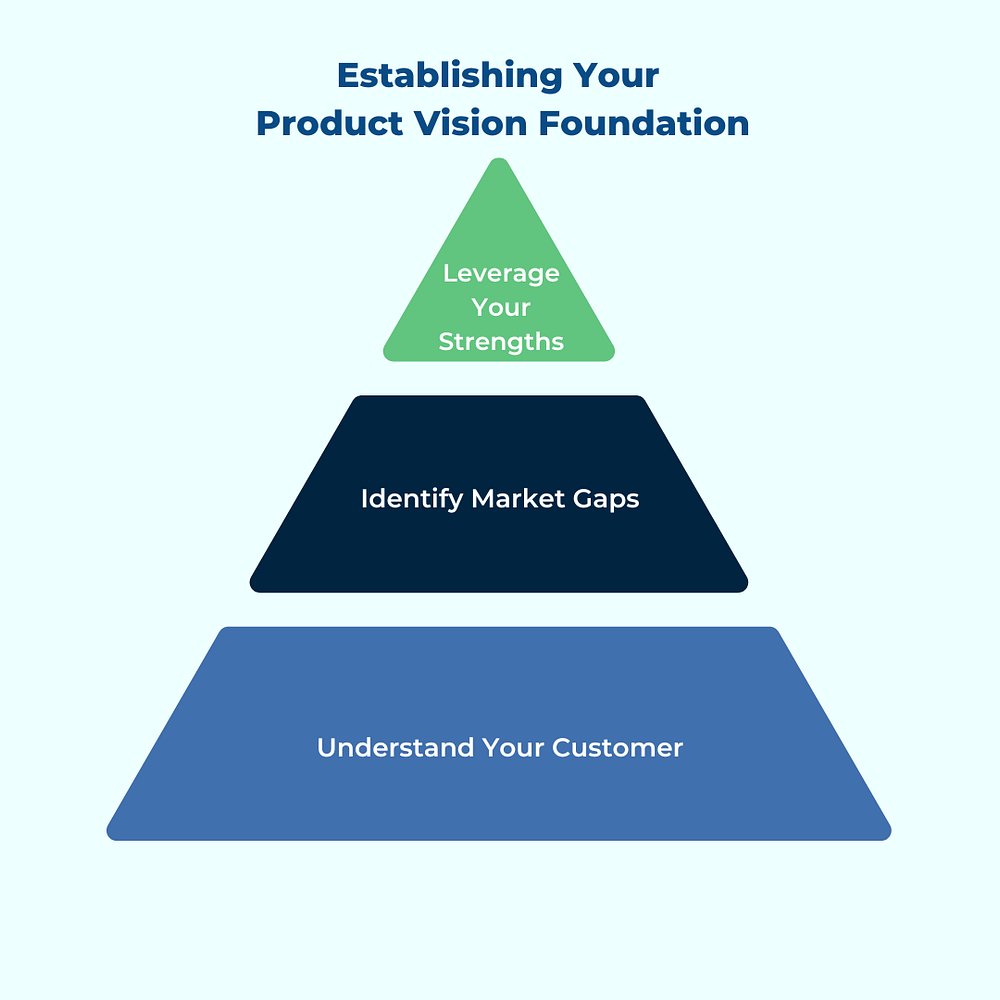 Establishing Your
Product Vision Foundation

Leverage Your Strengths

Identify Market Gaps

Understand Your Customer